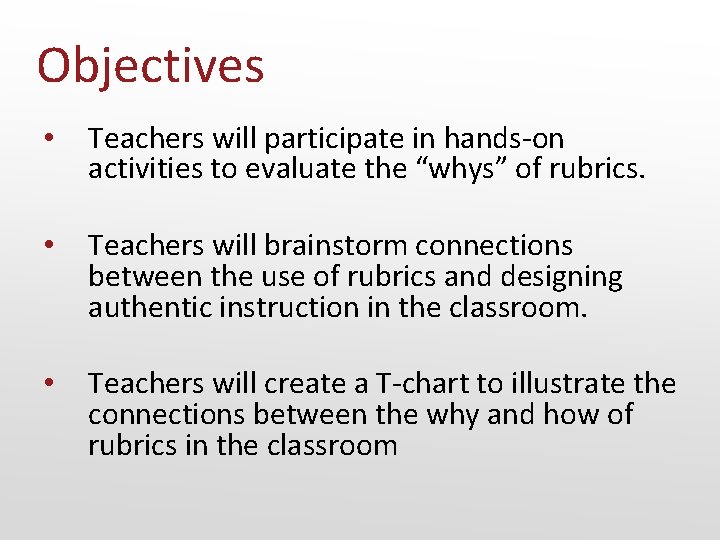 Objectives

• Teachers will participate in hands-on activities to evaluate the “whys” of rubrics.

• Teachers will brainstorm connections between the use of rubrics and designing authentic instruction in the classroom.

• Teachers will create a T-chart to illustrate the connections between the why and how of rubrics in the classroom